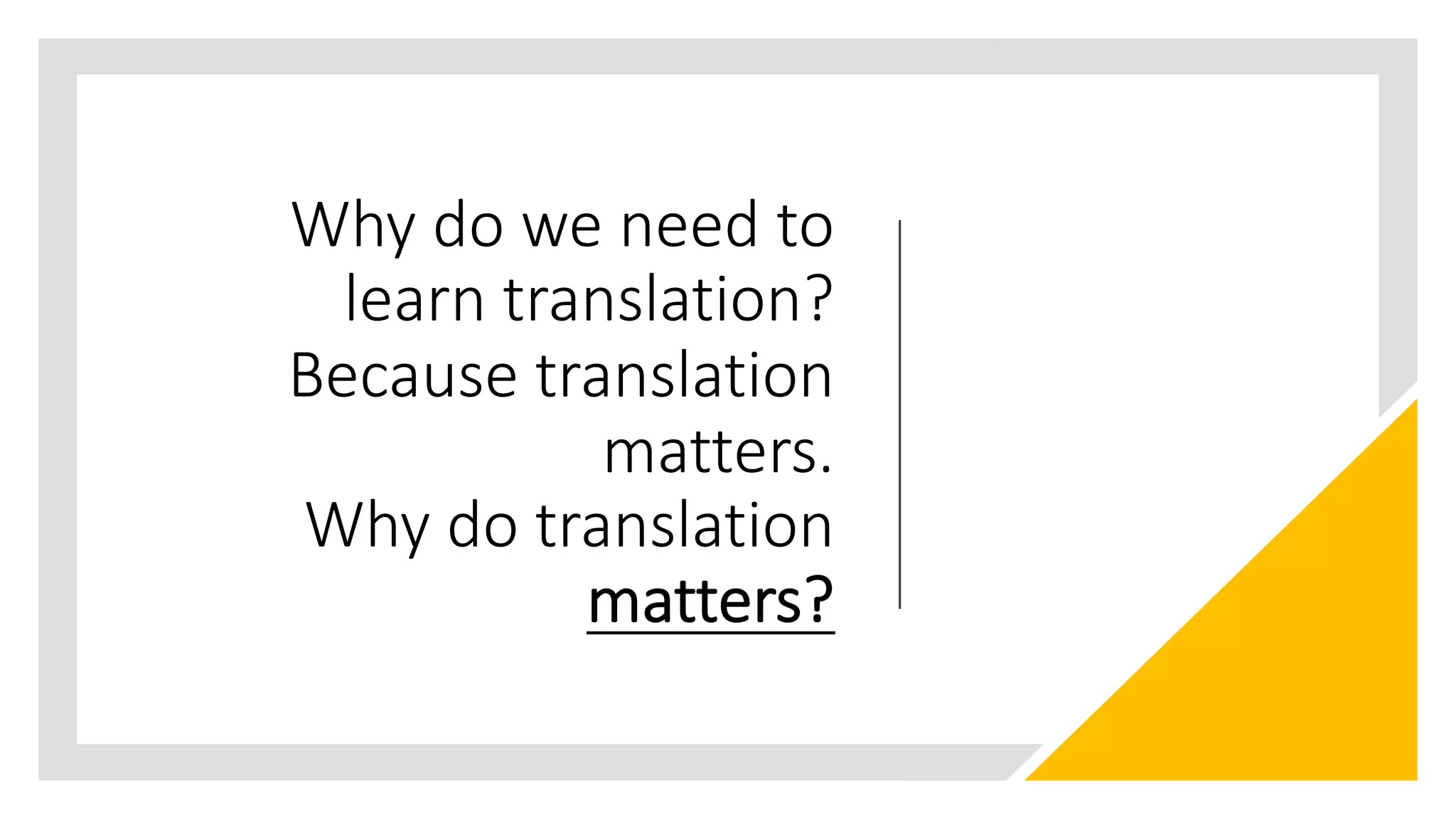 Why do we need to learn translation?
Because translation matters.
Why do translation matters?